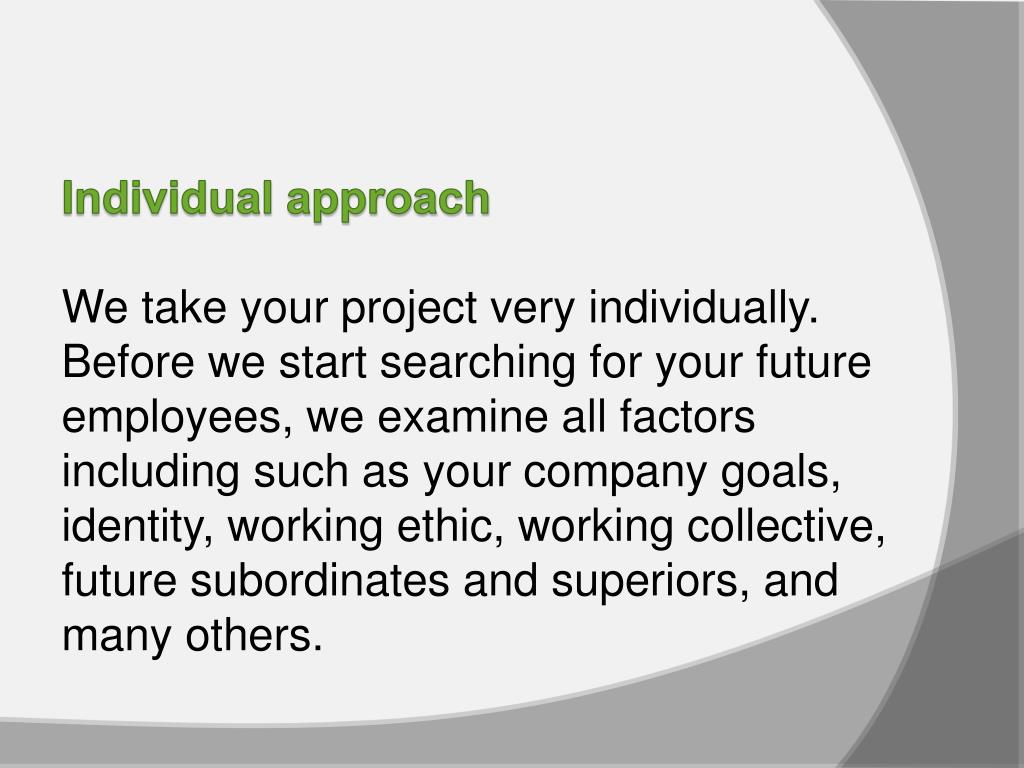 Individual approach

We take your project very individually. Before we start searching for your future employees, we examine all factors including such as your company goals, identity, working ethic, working collective, future subordinates and superiors, and many others.